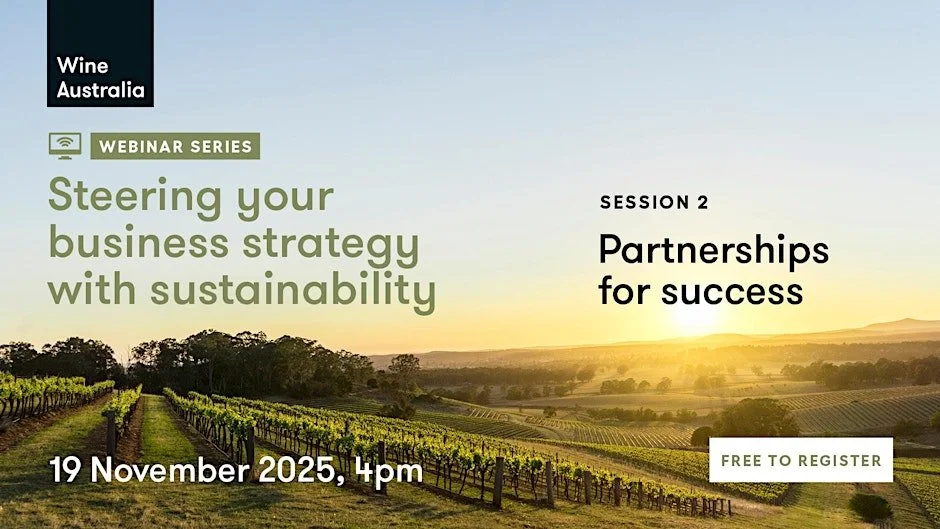 Wine Australia

WEBINAR SERIES

Steering your business strategy with sustainability

SESSION 2

Partnerships for success

19 November 2025, 4pm

FREE TO REGISTER